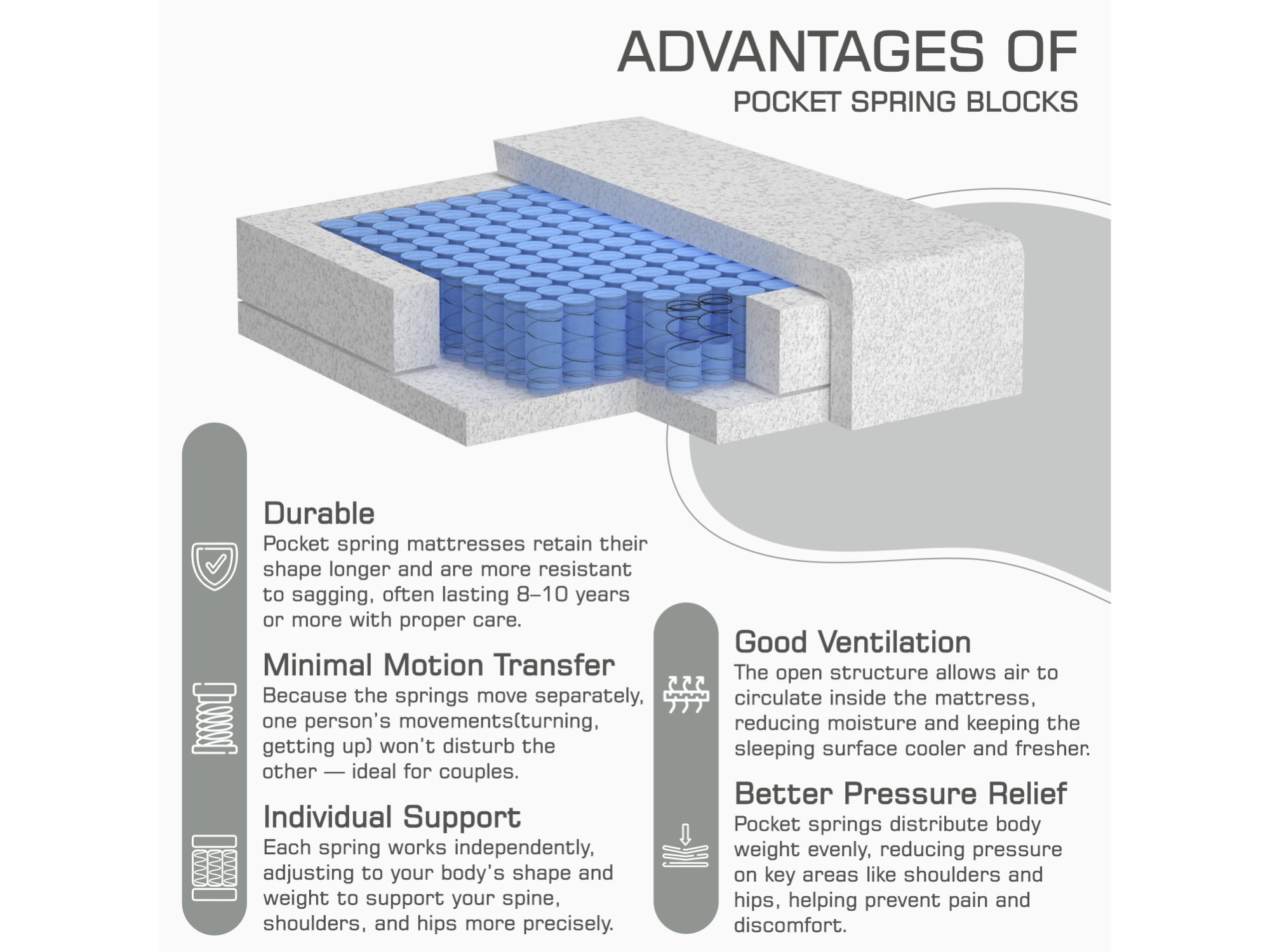 ADVANTAGES OF
POCKET SPRING BLOCKS

Durable
Pocket spring mattresses retain their shape longer and are more resistant to sagging, often lasting 8–10 years or more with proper care.

Minimal Motion Transfer
Because the springs move separately, one person's movements(turning, getting up) won't disturb the other — ideal for couples.

Individual Support
Each spring works independently, adjusting to your body's shape and weight to support your spine, shoulders, and hips more precisely.

Good Ventilation
The open structure allows air to circulate inside the mattress, reducing moisture and keeping the sleeping surface cooler and fresher.

Better Pressure Relief
Pocket springs distribute body weight evenly, reducing pressure on key areas like shoulders and hips, helping prevent pain and discomfort.